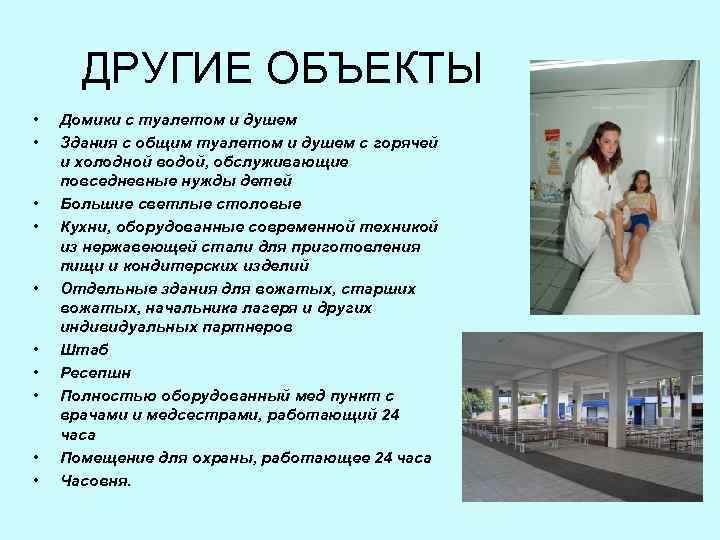 ДРУГИЕ ОБЪЕКТЫ

• Домики с туалетом и душем
• Здания с общим туалетом и душем с горячей и холодной водой, обслуживающие повседневные нужды детей
• Большие светлые столовые
• Кухни, оборудованные современной техникой из нержавеющей стали для приготовления пищи и кондитерских изделий
• Отдельные здания для вожатых, старших вожатых, начальника лагеря и других индивидуальных партнеров
• Штаб
• Ресепшн
• Полностью оборудованный мед пункт с врачами и медсестрами, работающий 24 часа
• Помещение для охраны, работающее 24 часа
• Часовня.